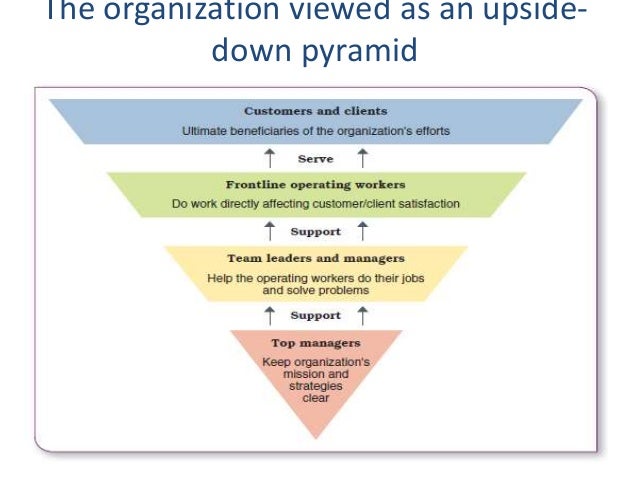 The organization viewed as an upside-down pyramid

Customers and clients
Ultimate beneficiaries of the organization's efforts

Serve

Frontline operating workers
Do work directly affecting customer/client satisfaction

Support

Team leaders and managers
Help the operating workers do their jobs and solve problems

Support

Top managers
Keep organization's mission and strategies clear